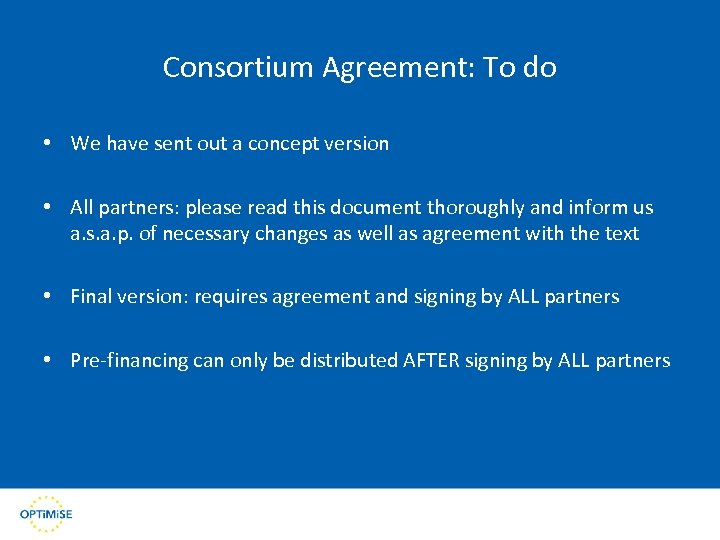 Consortium Agreement: To do

• We have sent out a concept version

• All partners: please read this document thoroughly and inform us a.s.a.p. of necessary changes as well as agreement with the text

• Final version: requires agreement and signing by ALL partners

• Pre-financing can only be distributed AFTER signing by ALL partners

OPTiMiSE